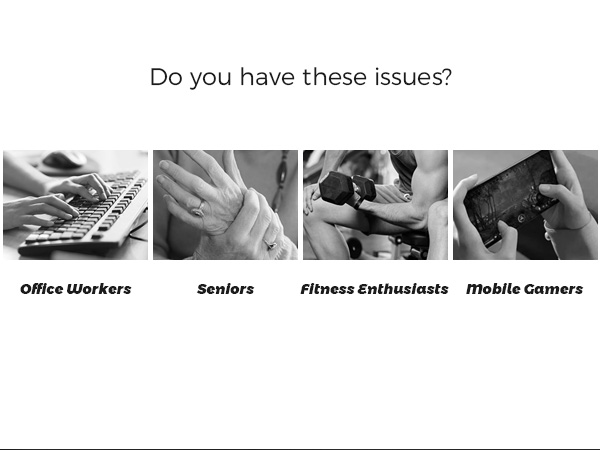 Do you have these issues?

Office Workers

Seniors

Fitness Enthusiasts

Mobile Gamers